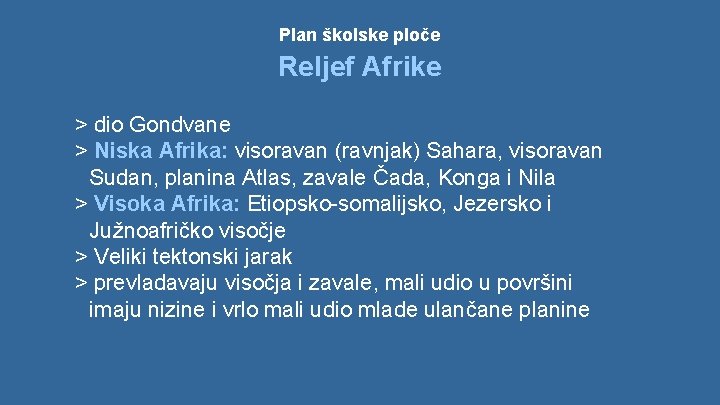 Plan školske ploče

Reljef Afrike

> dio Gondvane
> Niska Afrika: visoravan (ravnjak) Sahara, visoravan Sudan, planina Atlas, zavale Čada, Konga i Nila
> Visoka Afrika: Etiopsko-somalijsko, Jezersko i Južnoafričko visočje
> Veliki tektonski jarak
> prevladavaju visočja i zavale, mali udio u površini imaju nizine i vrlo mali udio mlade ulančane planine